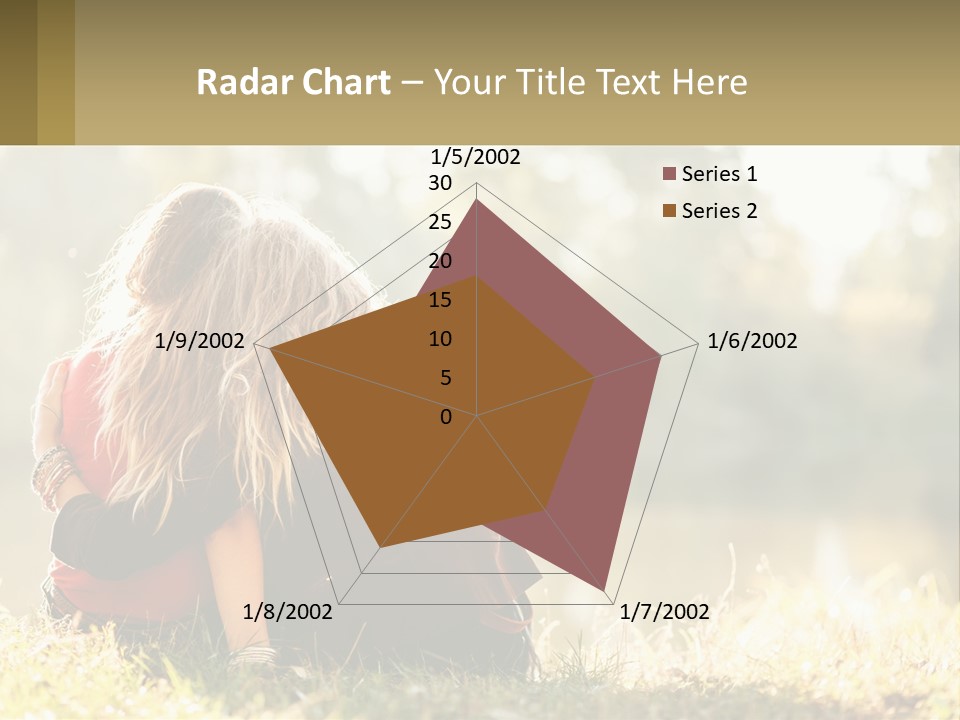 Radar Chart – Your Title Text Here

1/5/2002
30
25
20
15
10
5
0
1/6/2002
1/7/2002
1/8/2002
1/9/2002

Series 1
Series 2